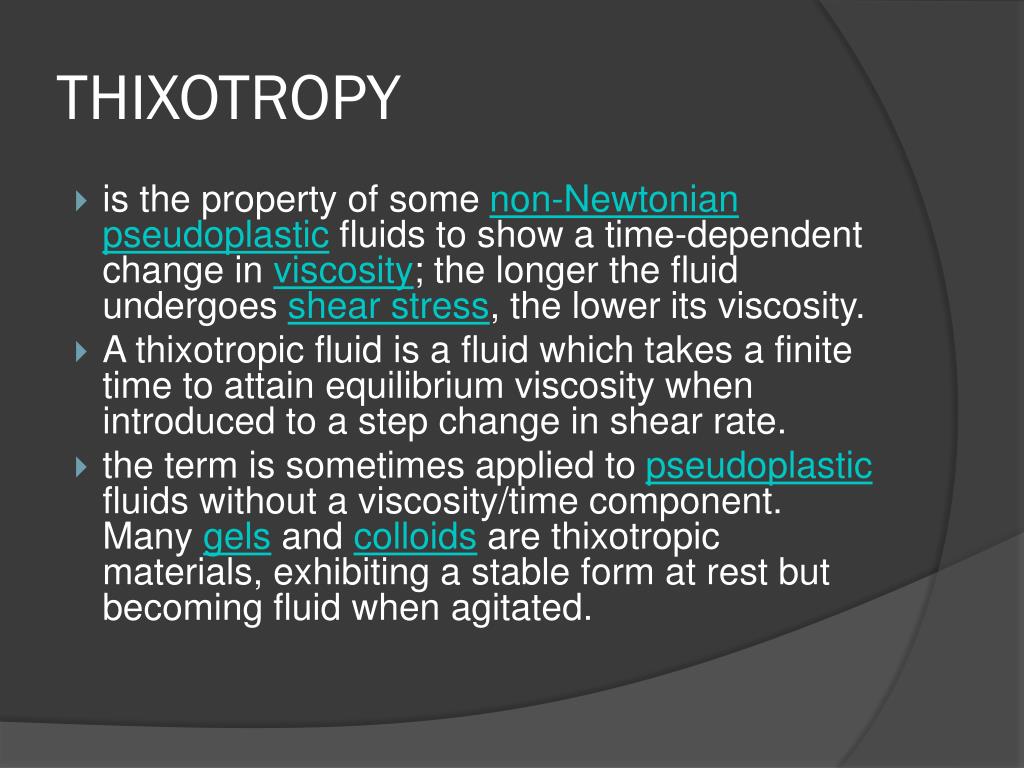 THIXOTROPY

is the property of some non-Newtonian pseudoplastic fluids to show a time-dependent change in viscosity; the longer the fluid undergoes shear stress, the lower its viscosity.

A thixotropic fluid is a fluid which takes a finite time to attain equilibrium viscosity when introduced to a step change in shear rate.

the term is sometimes applied to pseudoplastic fluids without a viscosity/time component. Many gels and colloids are thixotropic materials, exhibiting a stable form at rest but becoming fluid when agitated.